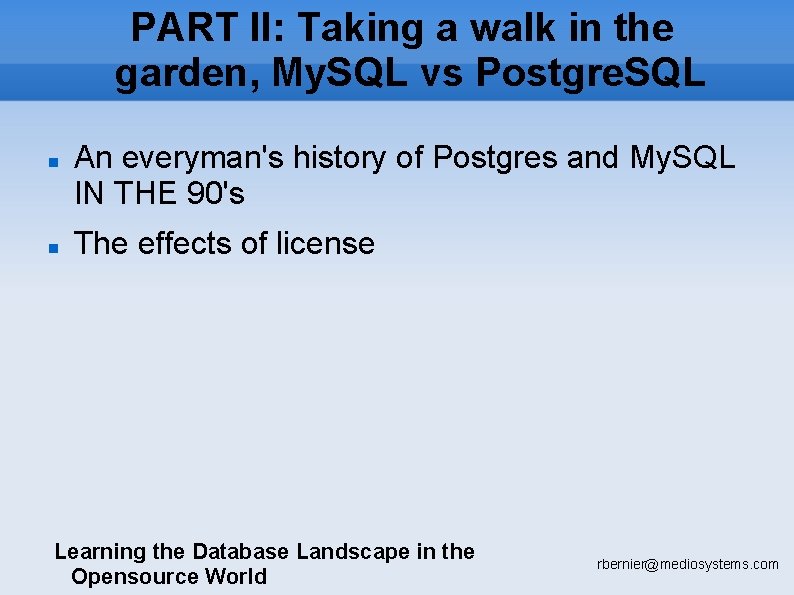 PART II: Taking a walk in the garden, MySQL vs PostgreSQL

- An everyman's history of Postgres and MySQL IN THE 90's
- The effects of license

Learning the Database Landscape in the Opensource World

rbernier@mediosystems.com